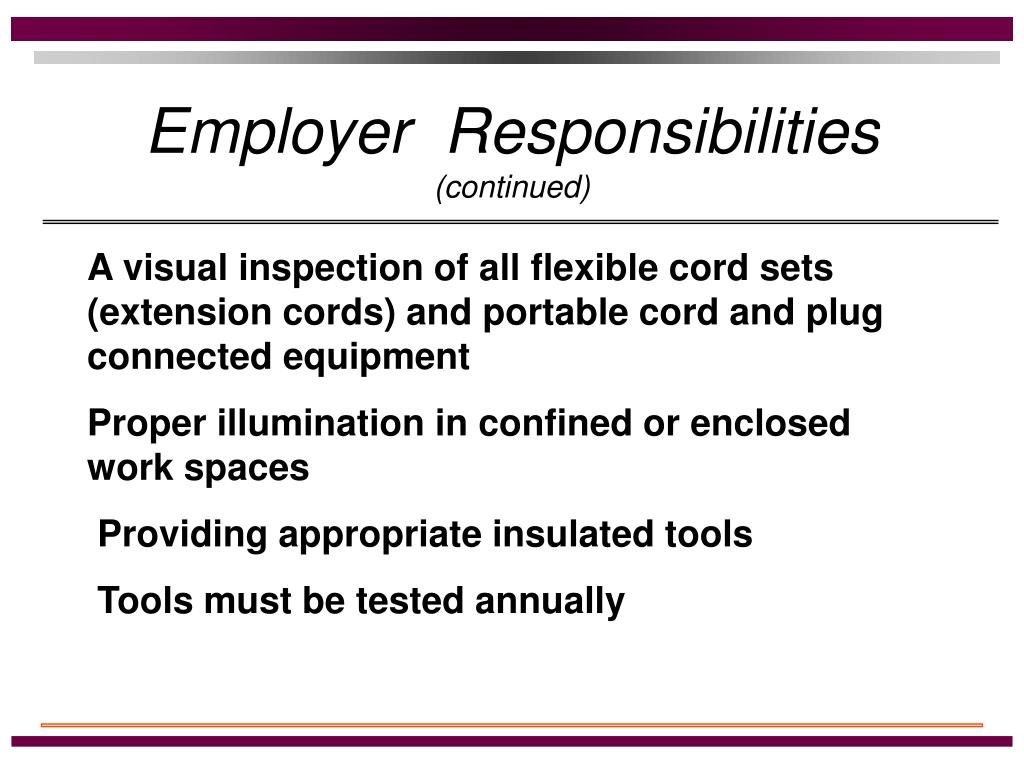 Employer Responsibilities
(continued)

A visual inspection of all flexible cord sets (extension cords) and portable cord and plug connected equipment

Proper illumination in confined or enclosed work spaces

Providing appropriate insulated tools

Tools must be tested annually